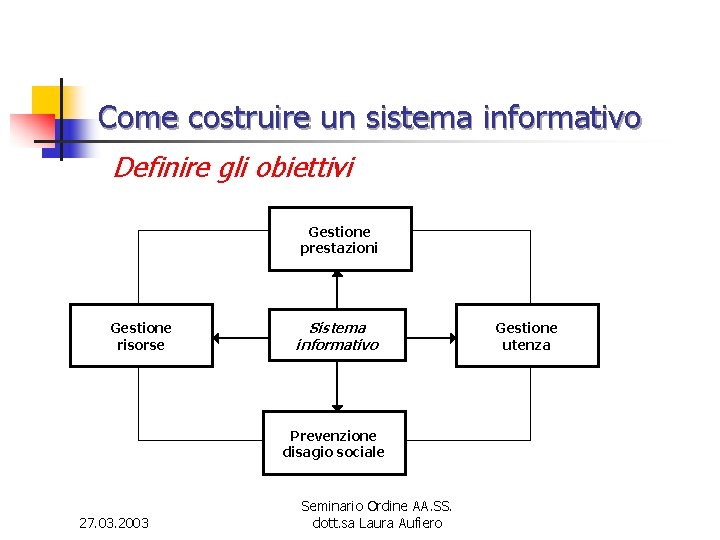 Come costruire un sistema informativo

Definire gli obiettivi

Gestione prestazioni

Gestione risorse

Sistema informativo

Gestione utenza

Prevenzione disagio sociale

27.03.2003

Seminario Ordine AA.SS.
dott.sa Laura Aufiero